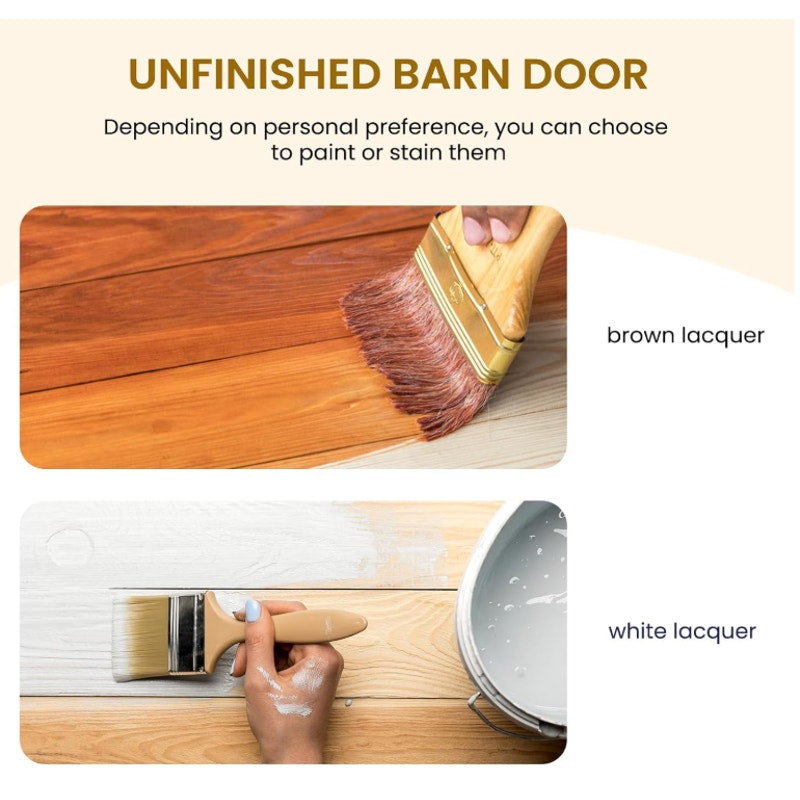 UNFINISHED BARN DOOR

Depending on personal preference, you can choose to paint or stain them

brown lacquer

white lacquer